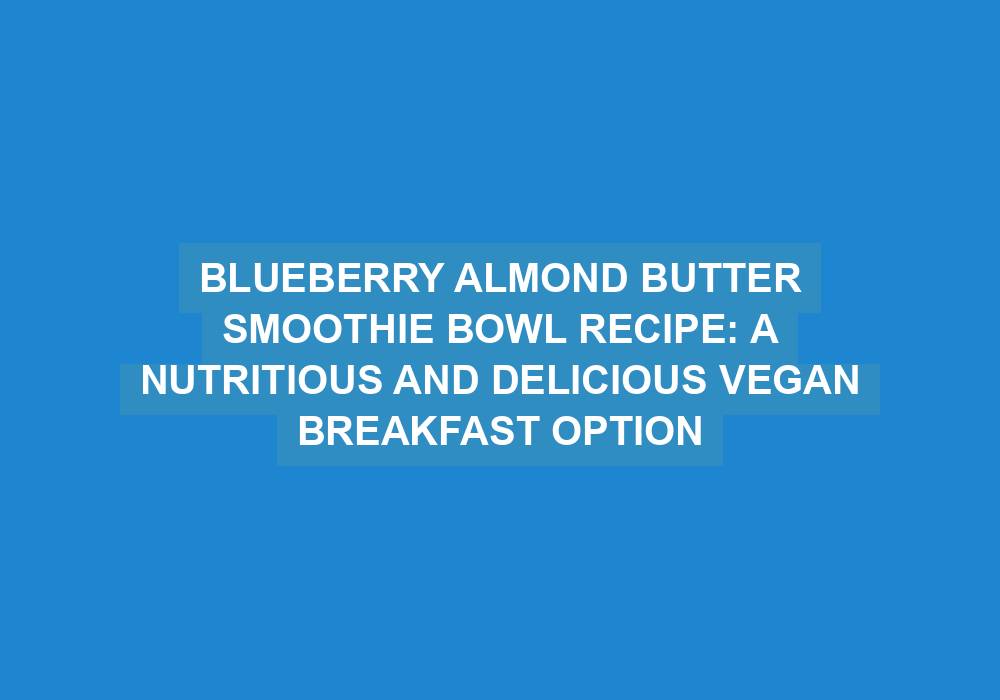 BLUEBERRY ALMOND BUTTER SMOOTHIE BOWL RECIPE: A NUTRITIOUS AND DELICIOUS VEGAN BREAKFAST OPTION